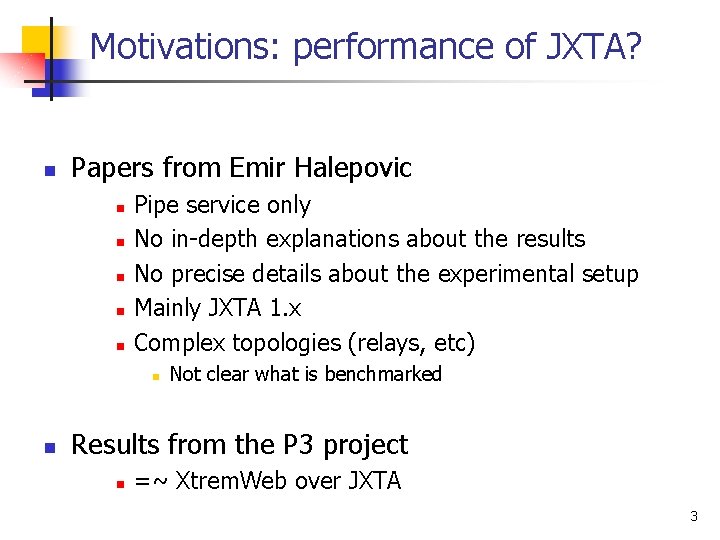 Motivations: performance of JXTA?

- Papers from Emir Halepovic
  - Pipe service only
  - No in-depth explanations about the results
  - No precise details about the experimental setup
  - Mainly JXTA 1.x
  - Complex topologies (relays, etc)
    - Not clear what is benchmarked

- Results from the P3 project
  - =~ XtremWeb over JXTA

3